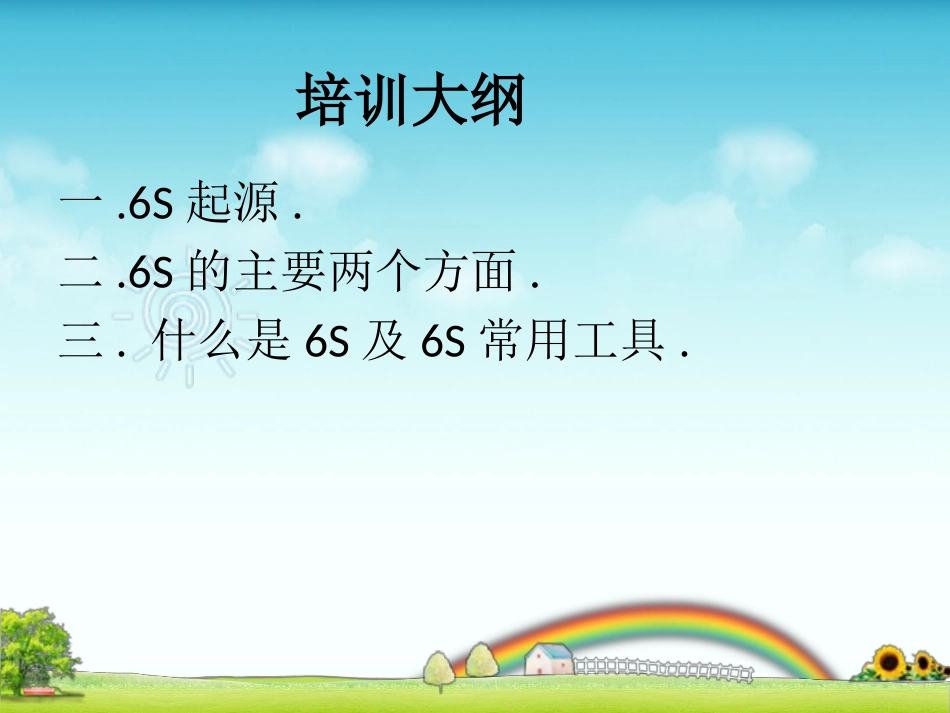 培训大纲

一 .6S 起源 .

二 .6S 的主要两个方面 .

三 . 什么是 6S 及 6S 常用工具 .